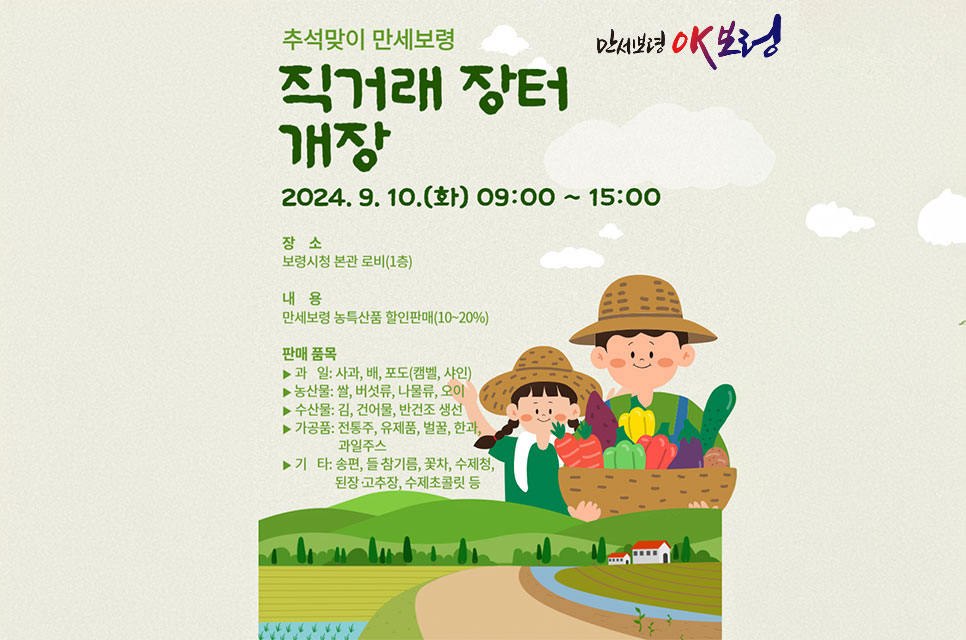 추석맞이 만세보령

만세보령 OK보령

직거래 장터 개장

2024. 9. 10.(화) 09:00 ~ 15:00

장 소
보령시청 본관 로비(1층)

내 용
만세보령 농특산품 할인판매(10~20%)

판매 품목
▶ 과 일: 사과, 배, 포도(캠벨, 샤인)
▶ 농산물: 쌀, 버섯류, 나물류, 오이
▶ 수산물: 김, 건어물, 반건조 생선
▶ 가공품: 전통주, 유제품, 벌꿀, 한과, 과일주스
▶ 기 타: 송편, 들·참기름, 꽃차, 수제청, 된장·고추장, 수제초콜릿 등